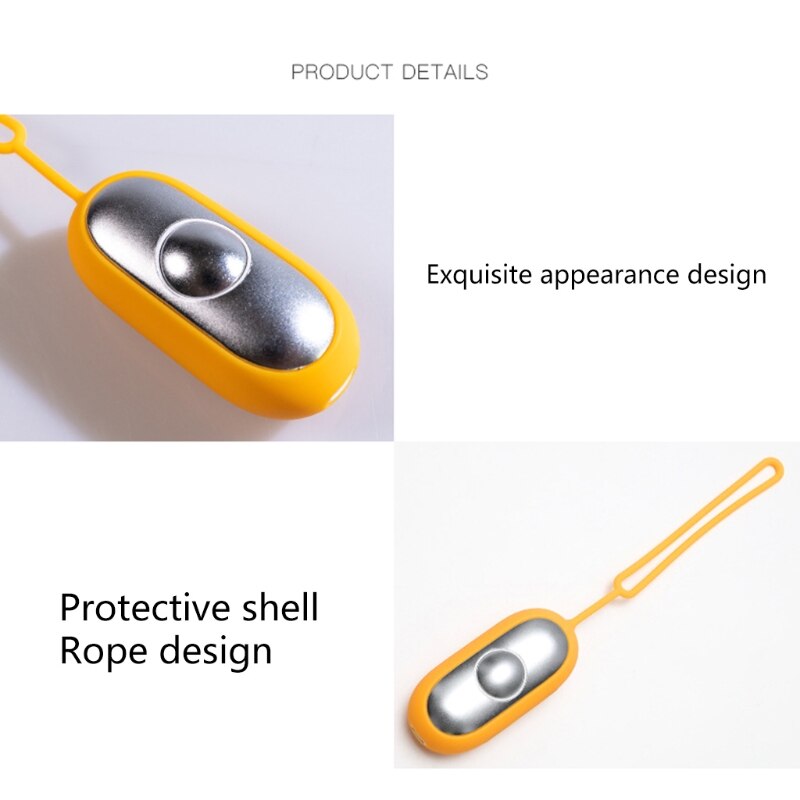 PRODUCT DETAILS

Exquisite appearance design

Protective shell
Rope design